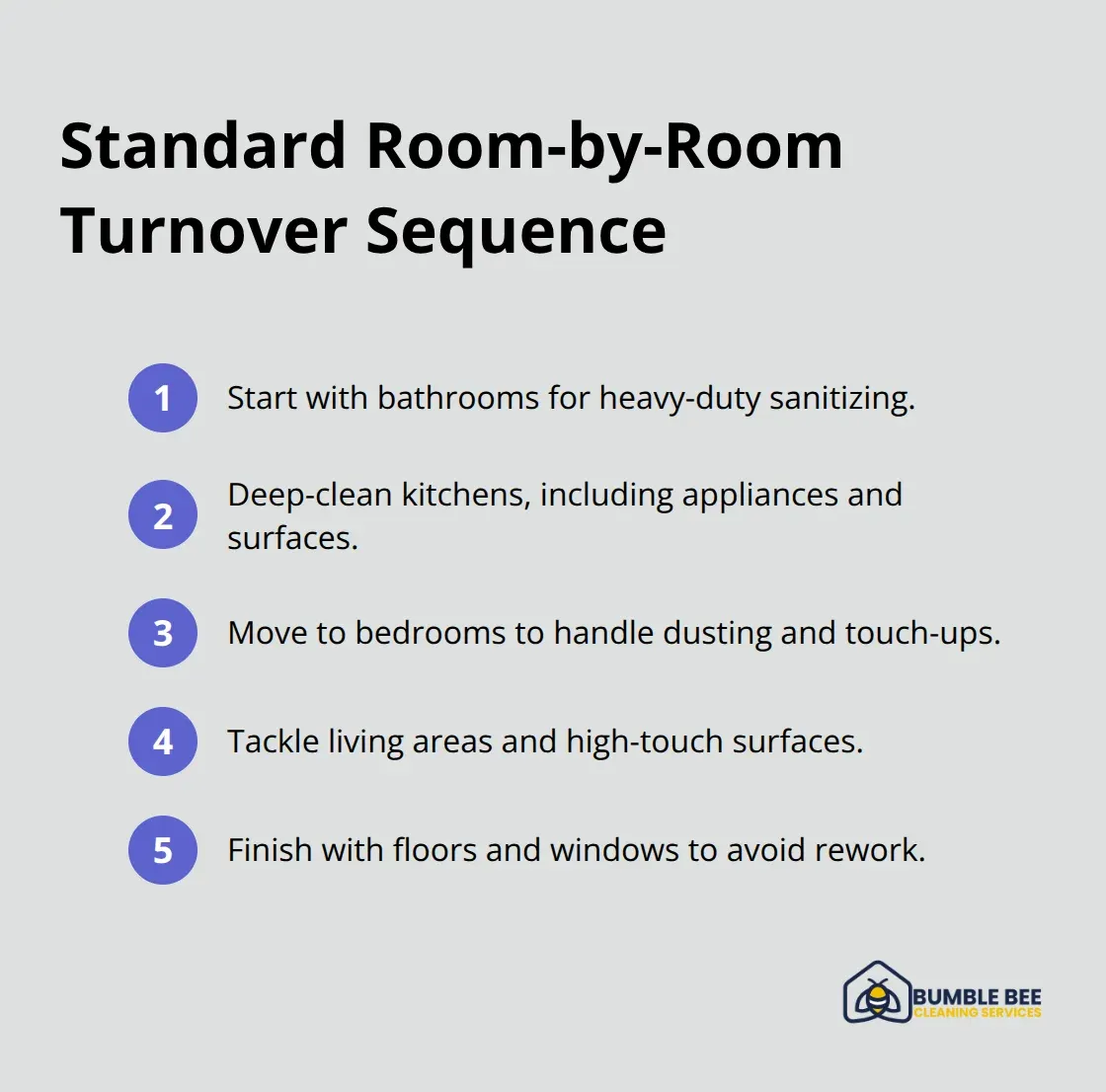 Standard Room-by-Room Turnover Sequence

1 Start with bathrooms for heavy-duty sanitizing.

2 Deep-clean kitchens, including appliances and surfaces.

3 Move to bedrooms to handle dusting and touch-ups.

4 Tackle living areas and high-touch surfaces.

5 Finish with floors and windows to avoid rework.

BUMBLE BEE
CLEANING SERVICES